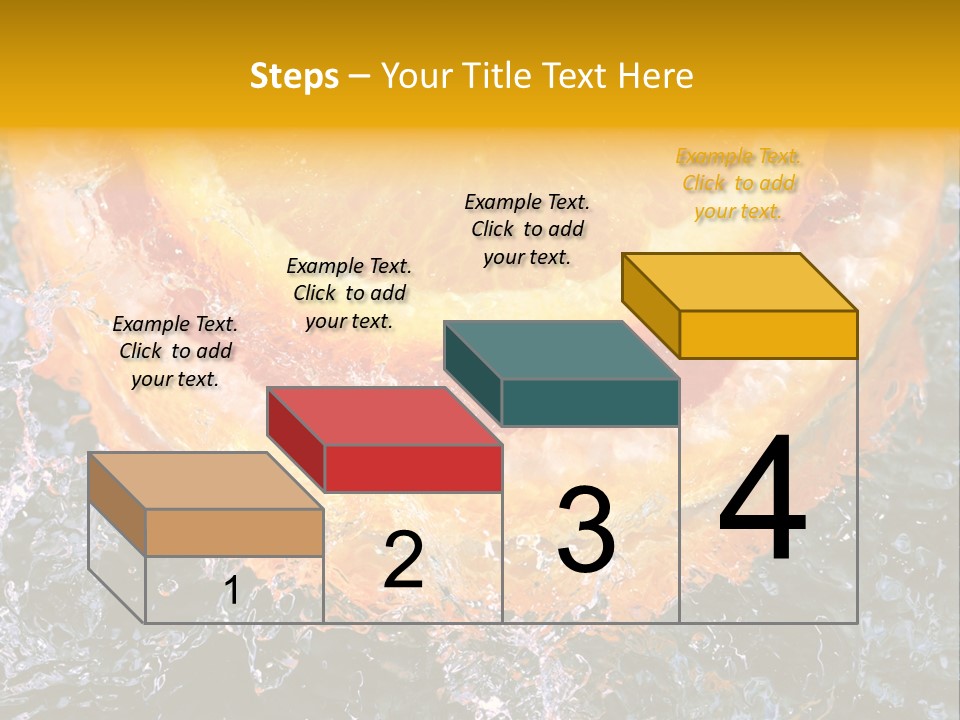 Steps – Your Title Text Here

Example Text. Click to add your text.

Example Text. Click to add your text.

Example Text. Click to add your text.

Example Text. Click to add your text.

1

2

3

4